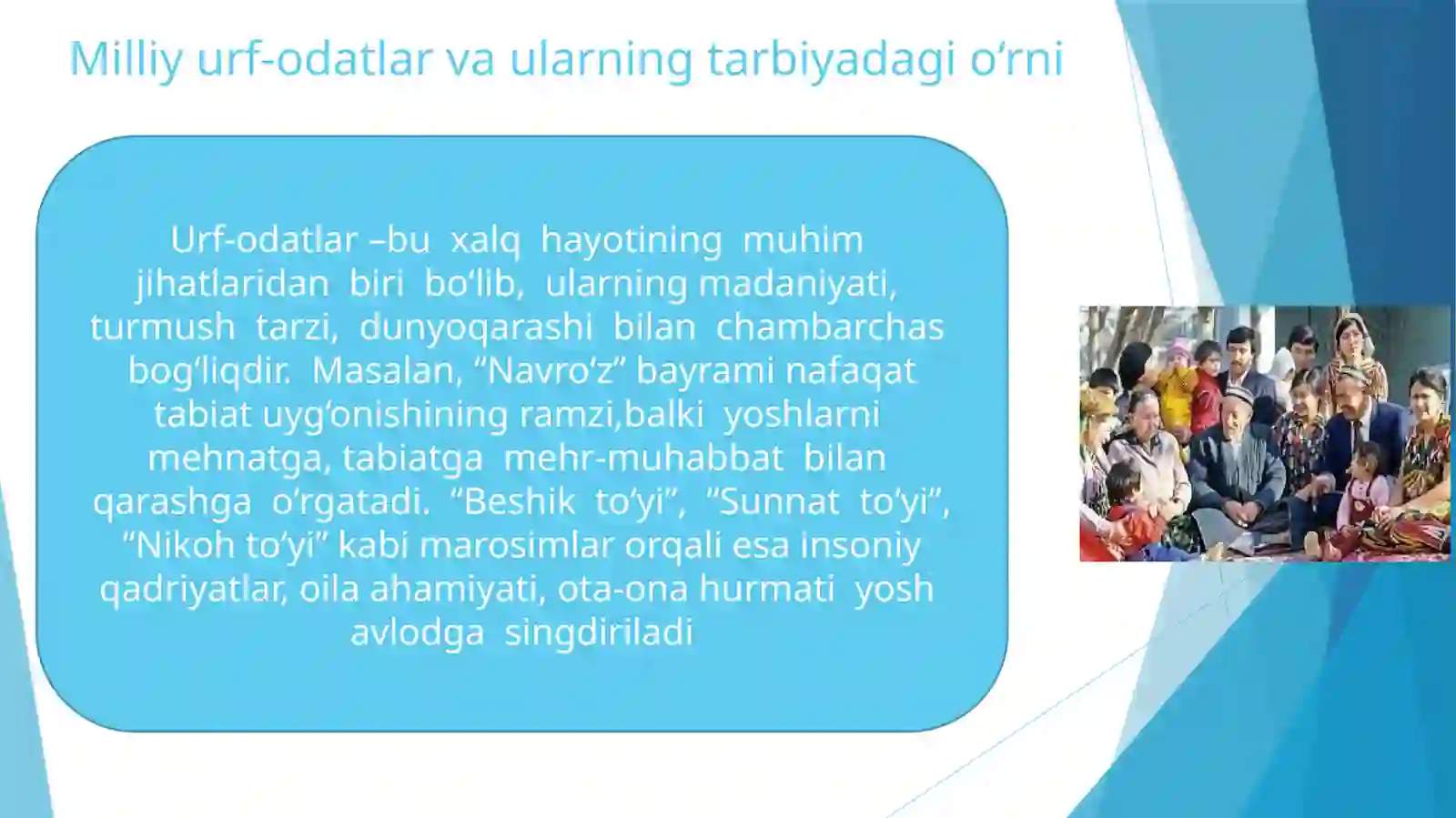 Milliy urf-odatlar va ularning tarbiyadagi o‘rni

Urf-odatlar –bu xalq hayotining muhim jihatlaridan biri bo‘lib, ularning madaniyati, turmush tarzi, dunyoqarashi bilan chambarchas bog‘liqdir. Masalan, “Navro‘z” bayrami nafaqat tabiat uyg‘onishining ramzi,balki yoshlarni mehnatga, tabiatga mehr-muhabbat bilan qarashga o‘rgatadi. “Beshik to‘yi”, “Sunnat to‘yi”, “Nikoh to‘yi” kabi marosimlar orqali esa insoniy qadriyatlar, oila ahamiyati, ota-ona hurmati yosh avlodga singdiriladi